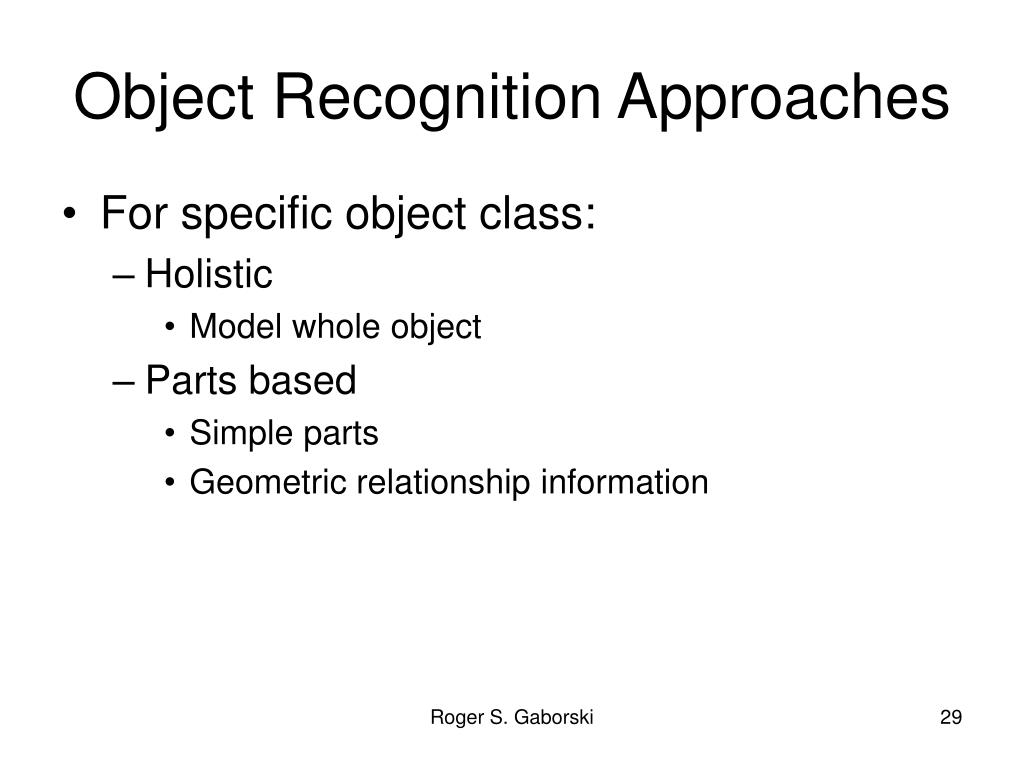 Object Recognition Approaches

• For specific object class:
– Holistic
• Model whole object
– Parts based
• Simple parts
• Geometric relationship information

Roger S. Gaborski

29